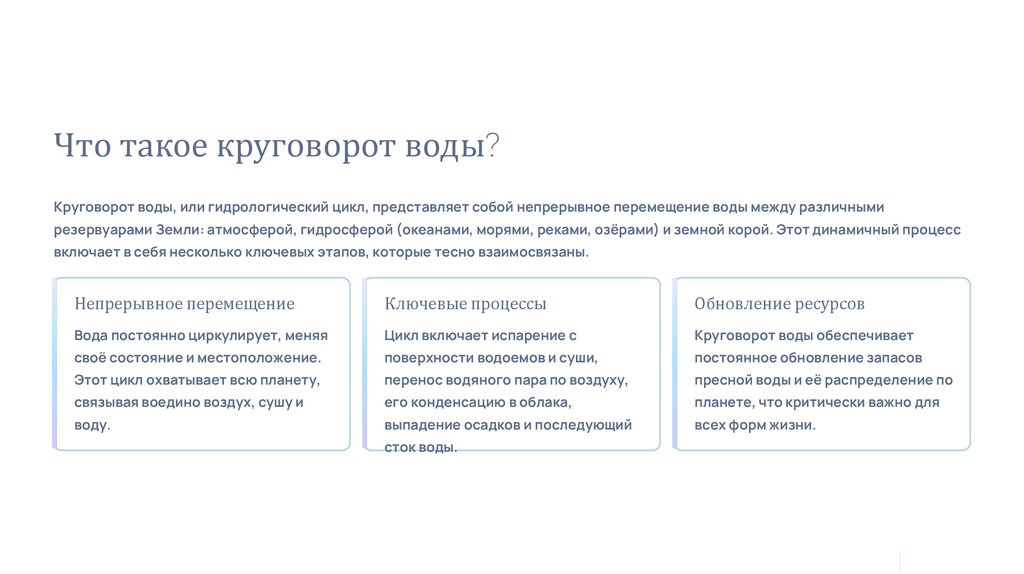 Что такое круговорот воды?

Круговорот воды, или гидрологический цикл, представляет собой непрерывное перемещение воды между различными резервуарами Земли: атмосферой, гидросферой (океанами, морями, реками, озёрами) и земной корой. Этот динамичный процесс включает в себя несколько ключевых этапов, которые тесно взаимосвязаны.

Непрерывное перемещение

Вода постоянно циркулирует, меняя своё состояние и местоположение. Этот цикл охватывает всю планету, связывая воедино воздух, сушу и воду.

Ключевые процессы

Цикл включает испарение с поверхности водоемов и суши, перенос водяного пара по воздуху, его конденсацию в облака, выпадение осадков и последующий сток воды.

Обновление ресурсов

Круговорот воды обеспечивает постоянное обновление запасов пресной воды и её распределение по планете, что критически важно для всех форм жизни.